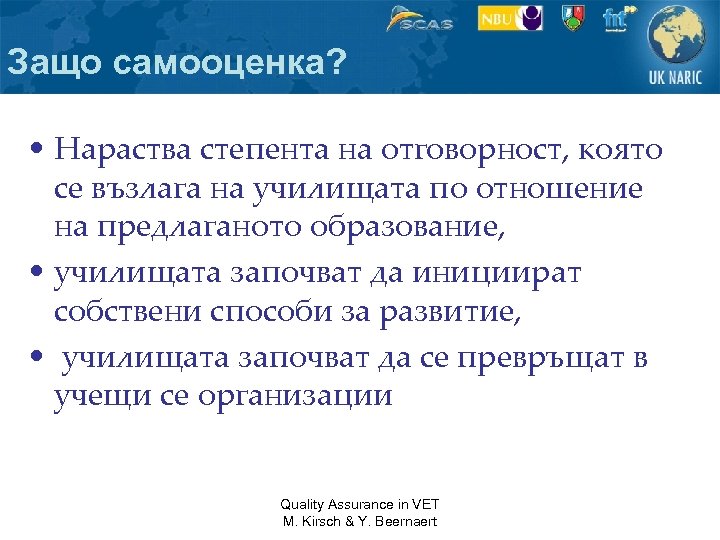 SCAS NBU fnt UK NARIC

Защо самооценка?

• Нараства степента на отговорност, която се възлага на училищата по отношение на предлаганото образование,
• училищата започват да инициират собствени способи за развитие,
• училищата започват да се превръщат в учещи се организации

Quality Assurance in VET
M. Kirsch & Y. Beernaert